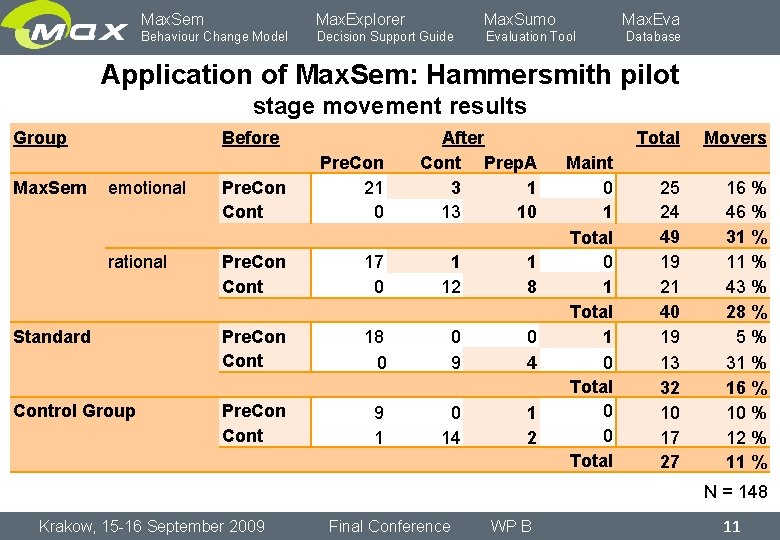 max

MaxSem
Behaviour Change Model

MaxExplorer
Decision Support Guide

MaxSumo
Evaluation Tool

MaxEva
Database

Application of MaxSem: Hammersmith pilot
stage movement results

| Group | | Before | After | | | | Total | Movers |
|---|---|---|---|---|---|---|---|---|
| | | | PreCon | Cont | PrepA | Maint | | |
| MaxSem | emotional | PreCon | 21 | 3 | 1 | 0 | 25 | 16 % |
| | | Cont | 0 | 13 | 10 | 1 | 24 | 46 % |
| | | | | | | Total | 49 | 31 % |
| | rational | PreCon | 17 | 1 | 1 | 0 | 19 | 11 % |
| | | Cont | 0 | 12 | 8 | 1 | 21 | 43 % |
| | | | | | | Total | 40 | 28 % |
| Standard | | PreCon | 18 | 0 | 0 | 1 | 19 | 5 % |
| | | Cont | 0 | 9 | 4 | 0 | 13 | 31 % |
| | | | | | | Total | 32 | 16 % |
| Control Group | | PreCon | 9 | 0 | 1 | 0 | 10 | 10 % |
| | | Cont | 1 | 14 | 2 | 0 | 17 | 12 % |
| | | | | | | Total | 27 | 11 % |

N = 148

Krakow, 15-16 September 2009 Final Conference WP B 11